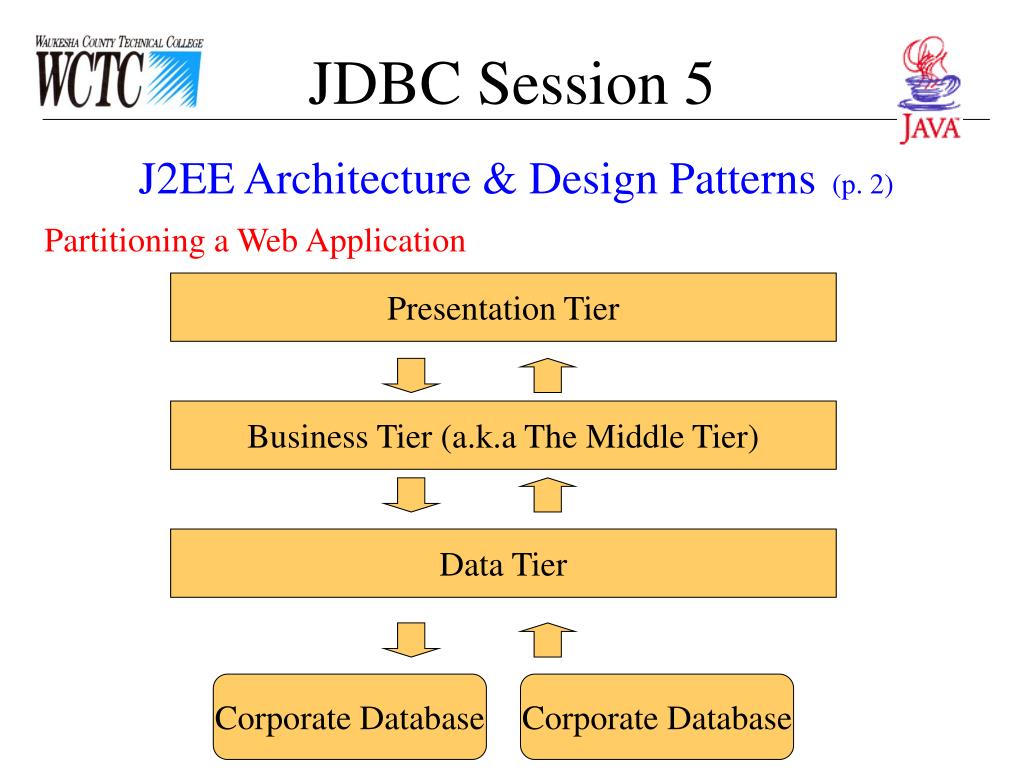 WAUKESHA COUNTY TECHNICAL COLLEGE
WCTC

JDBC Session 5

JAVA

J2EE Architecture & Design Patterns (p. 2)

Partitioning a Web Application

Presentation Tier

Business Tier (a.k.a The Middle Tier)

Data Tier

Corporate Database

Corporate Database